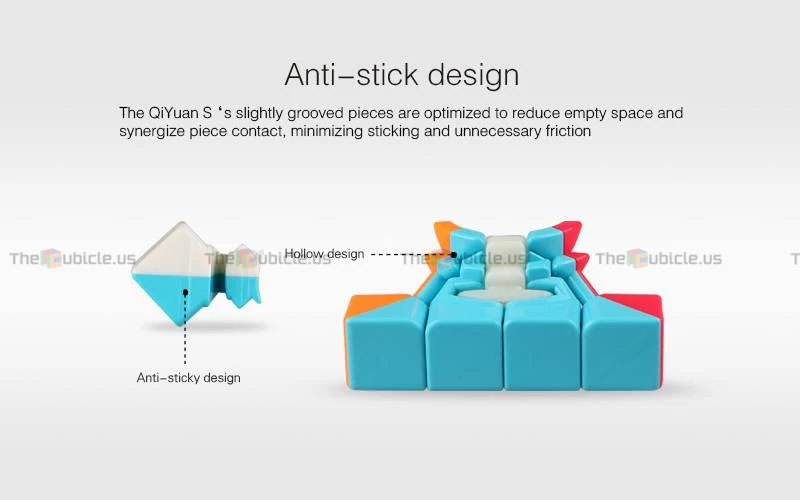 Anti-stick design

The QiYuan S 's slightly grooved pieces are optimized to reduce empty space and synergize piece contact, minimizing sticking and unnecessary friction

TheCubicle.us TheCubicle.us TheCubicle.us TheCubicle.us

Hollow design

Anti-sticky design